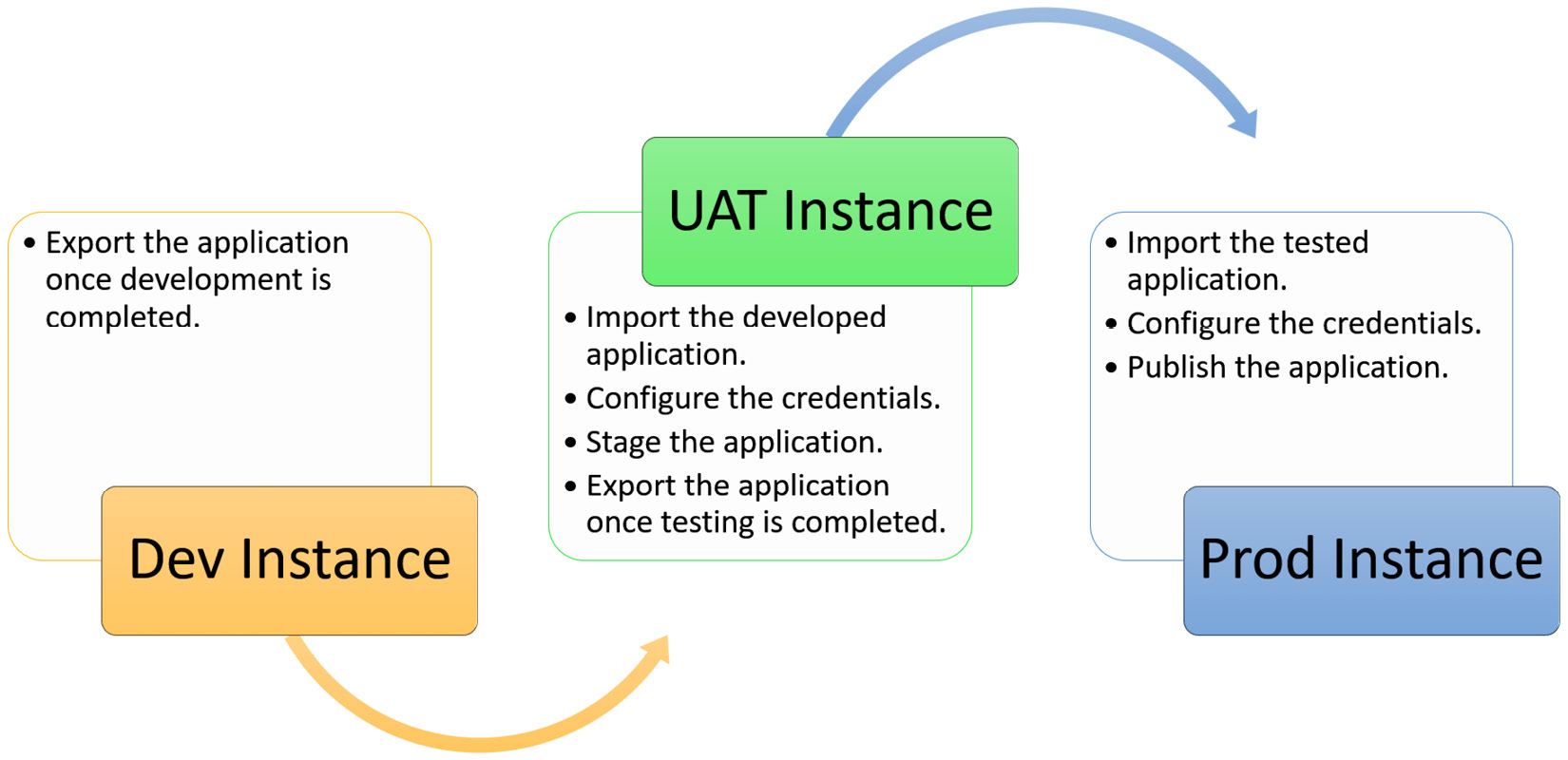 • Export the application once development is completed.

Dev Instance

UAT Instance

• Import the developed application.
• Configure the credentials.
• Stage the application.
• Export the application once testing is completed.

• Import the tested application.
• Configure the credentials.
• Publish the application.

Prod Instance